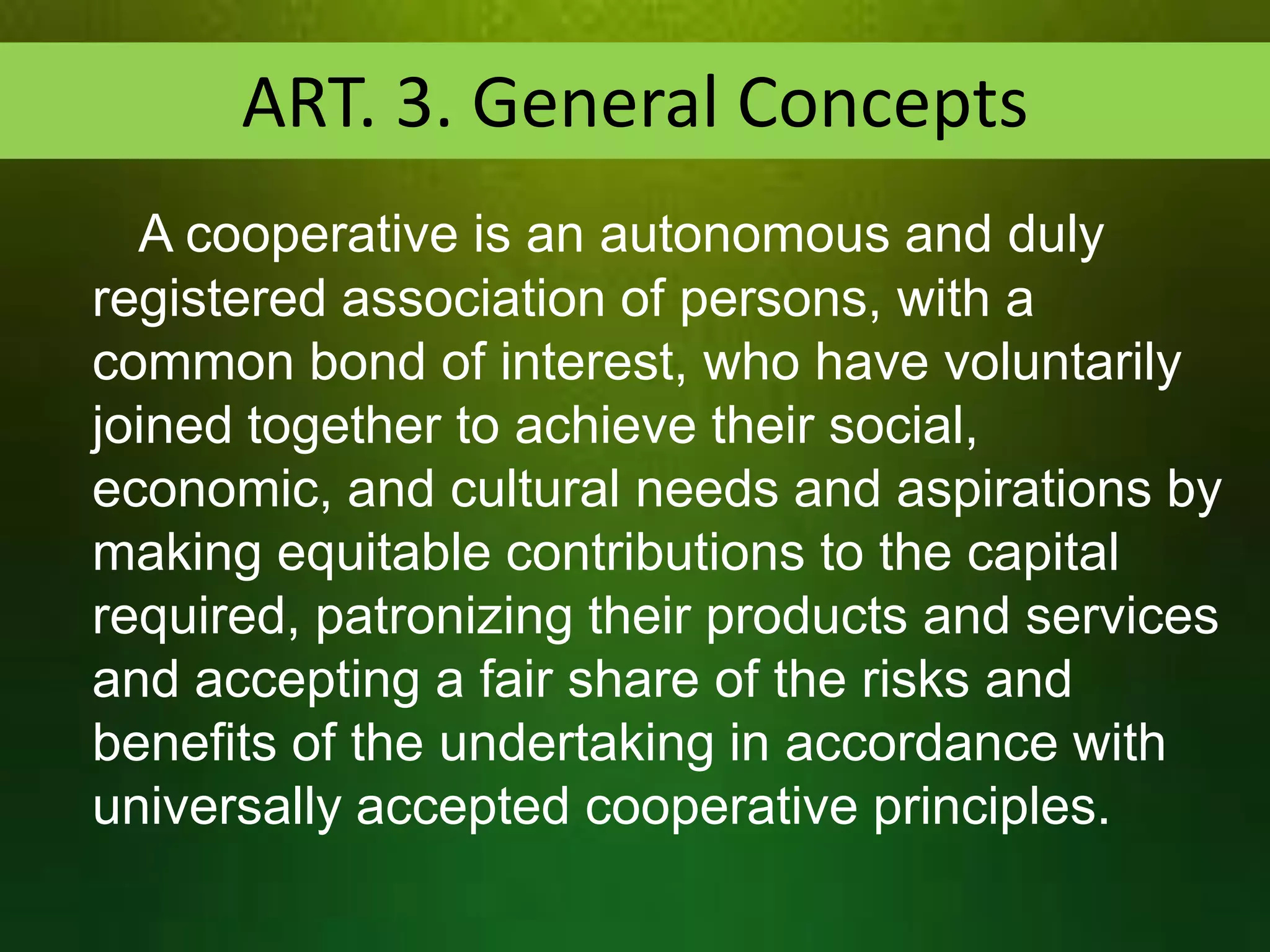 ART. 3. General Concepts

A cooperative is an autonomous and duly registered association of persons, with a common bond of interest, who have voluntarily joined together to achieve their social, economic, and cultural needs and aspirations by making equitable contributions to the capital required, patronizing their products and services and accepting a fair share of the risks and benefits of the undertaking in accordance with universally accepted cooperative principles.